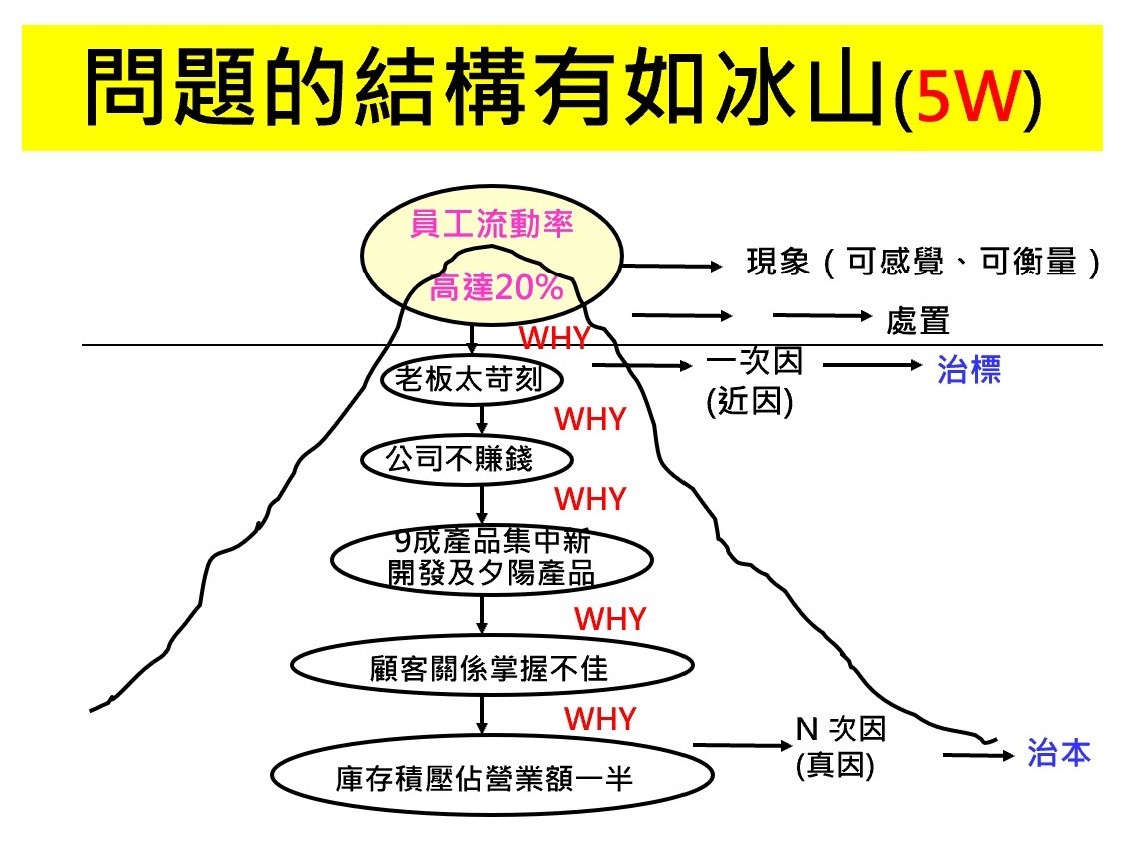 問題的結構有如冰山(5W)

員工流動率
高達20%

現象（可感覺、可衡量）

處置

WHY

老板太苛刻

一次因
(近因)

治標

WHY

公司不賺錢

WHY

9成產品集中新開發及夕陽產品

WHY

顧客關係掌握不佳

WHY

庫存積壓佔營業額一半

N 次因
(真因)

治本